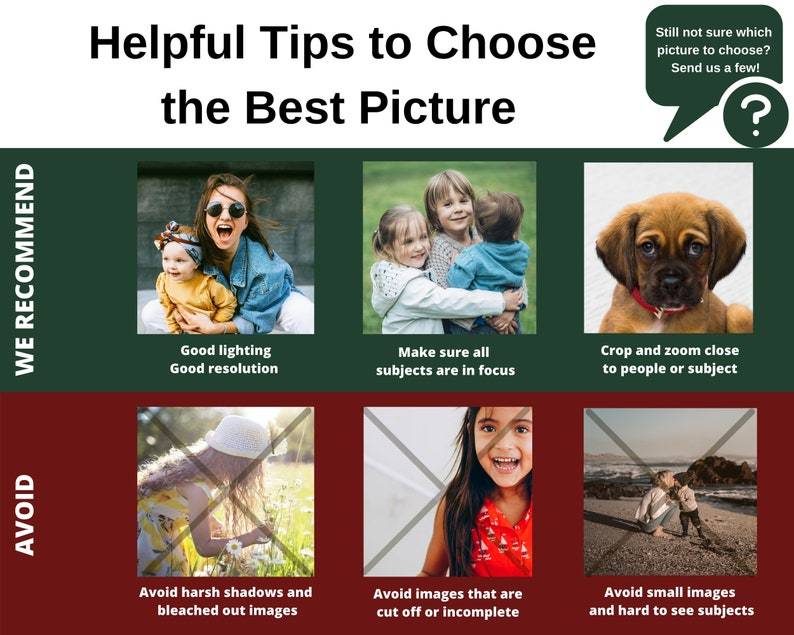 Helpful Tips to Choose the Best Picture

Still not sure which picture to choose? Send us a few!

?

WE RECOMMEND

Good lighting
Good resolution

Make sure all subjects are in focus

Crop and zoom close to people or subject

AVOID

Avoid harsh shadows and bleached out images

Avoid images that are cut off or incomplete

Avoid small images and hard to see subjects